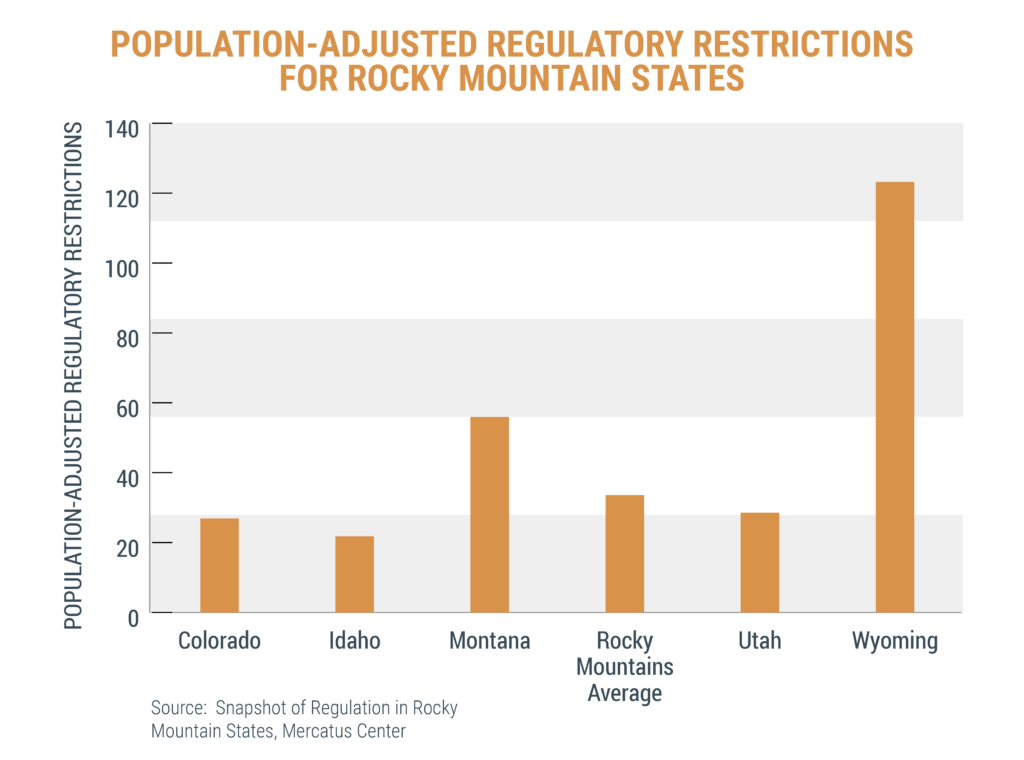 POPULATION-ADJUSTED REGULATORY RESTRICTIONS FOR ROCKY MOUNTAIN STATES

POPULATION-ADJUSTED REGULATORY RESTRICTIONS

140
120
100
80
60
40
20
0

Colorado
Idaho
Montana
Rocky Mountains Average
Utah
Wyoming

Source: Snapshot of Regulation in Rocky Mountain States, Mercatus Center